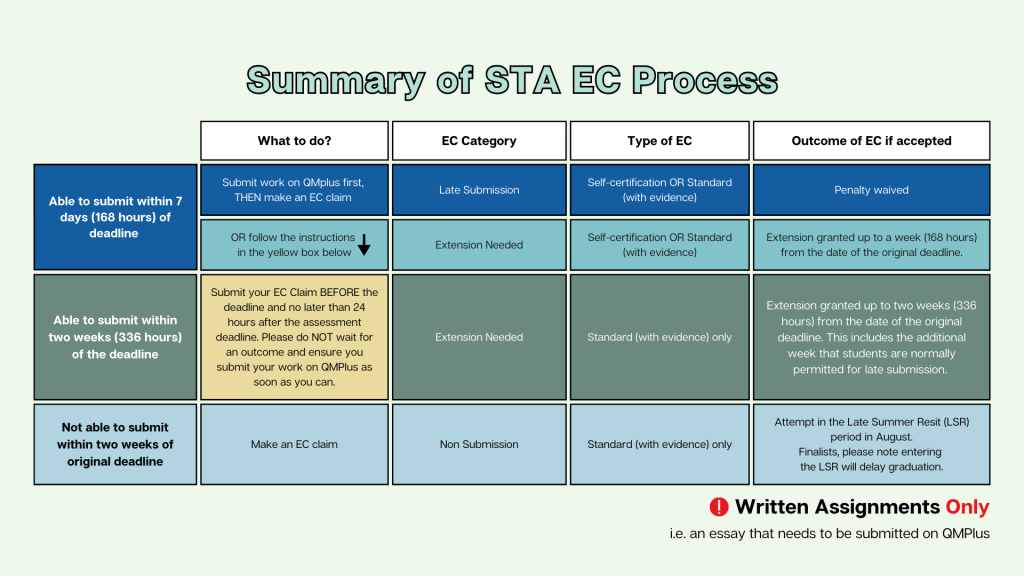 Summary of STA EC Process

| | What to do? | EC Category | Type of EC | Outcome of EC if accepted |
|---|---|---|---|---|
| Able to submit within 7 days (168 hours) of deadline | Submit work on QMplus first, THEN make an EC claim | Late Submission | Self-certification OR Standard (with evidence) | Penalty waived |
| | OR follow the instructions in the yellow box below | Extension Needed | Self-certification OR Standard (with evidence) | Extension granted up to a week (168 hours) from the date of the original deadline. |
| Able to submit within two weeks (336 hours) of the deadline | Submit your EC Claim BEFORE the deadline and no later than 24 hours after the assessment deadline. Please do NOT wait for an outcome and ensure you submit your work on QMPlus as soon as you can. | Extension Needed | Standard (with evidence) only | Extension granted up to two weeks (336 hours) from the date of the original deadline. This includes the additional week that students are normally permitted for late submission. |
| Not able to submit within two weeks of original deadline | Make an EC claim | Non Submission | Standard (with evidence) only | Attempt in the Late Summer Resit (LSR) period in August. Finalists, please note entering the LSR will delay graduation. |

! Written Assignments Only

i.e. an essay that needs to be submitted on QMPlus